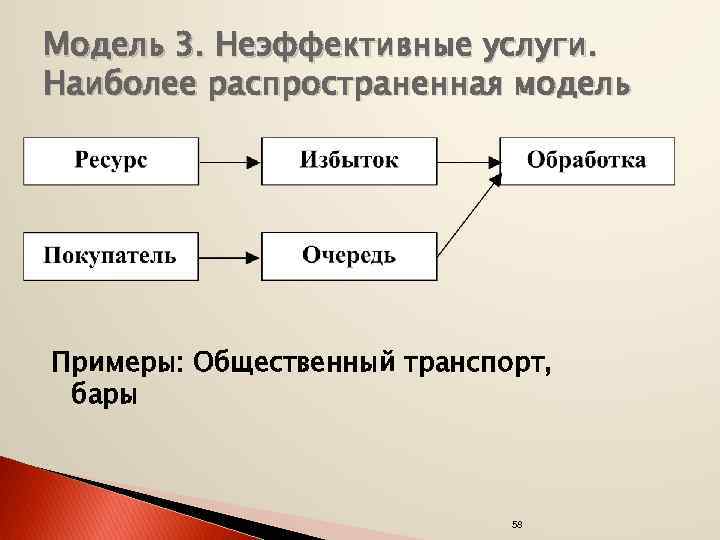 Модель 3. Неэффективные услуги. Наиболее распространенная модель

Ресурс

Избыток

Обработка

Покупатель

Очередь

Примеры: Общественный транспорт, бары

58